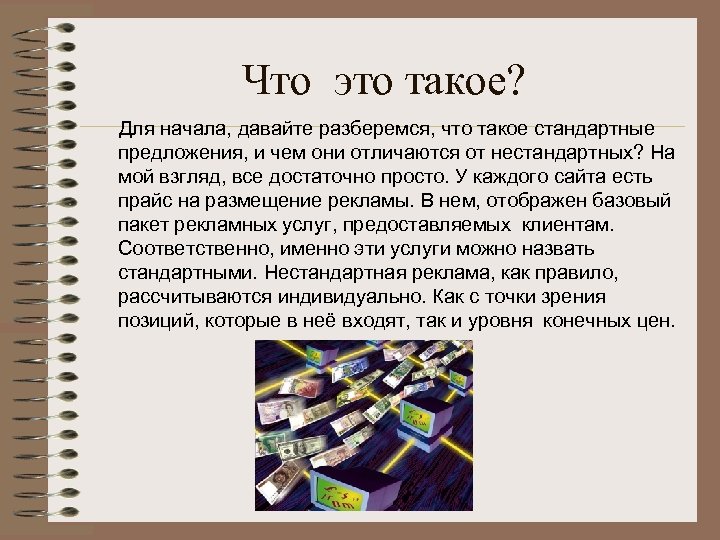 Что это такое?

Для начала, давайте разберемся, что такое стандартные предложения, и чем они отличаются от нестандартных? На мой взгляд, все достаточно просто. У каждого сайта есть прайс на размещение рекламы. В нем, отображен базовый пакет рекламных услуг, предоставляемых клиентам. Соответственно, именно эти услуги можно назвать стандартными. Нестандартная реклама, как правило, рассчитываются индивидуально. Как с точки зрения позиций, которые в неё входят, так и уровня конечных цен.